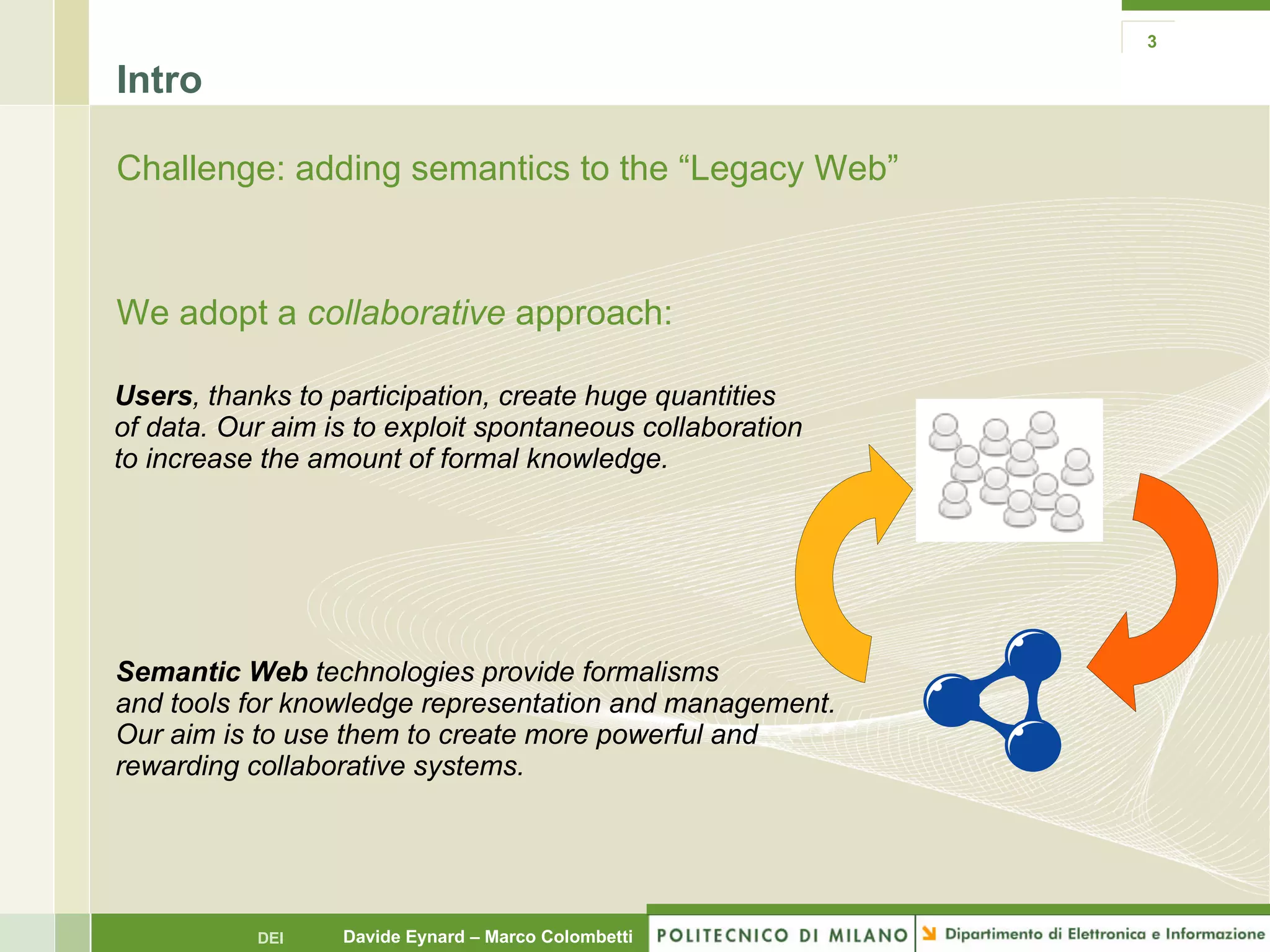 3

Intro

Challenge: adding semantics to the “Legacy Web”

We adopt a collaborative approach:

Users, thanks to participation, create huge quantities of data. Our aim is to exploit spontaneous collaboration to increase the amount of formal knowledge.

Semantic Web technologies provide formalisms and tools for knowledge representation and management. Our aim is to use them to create more powerful and rewarding collaborative systems.

DEI Davide Eynard – Marco Colombetti POLITECNICO DI MILANO Dipartimento di Elettronica e Informazione